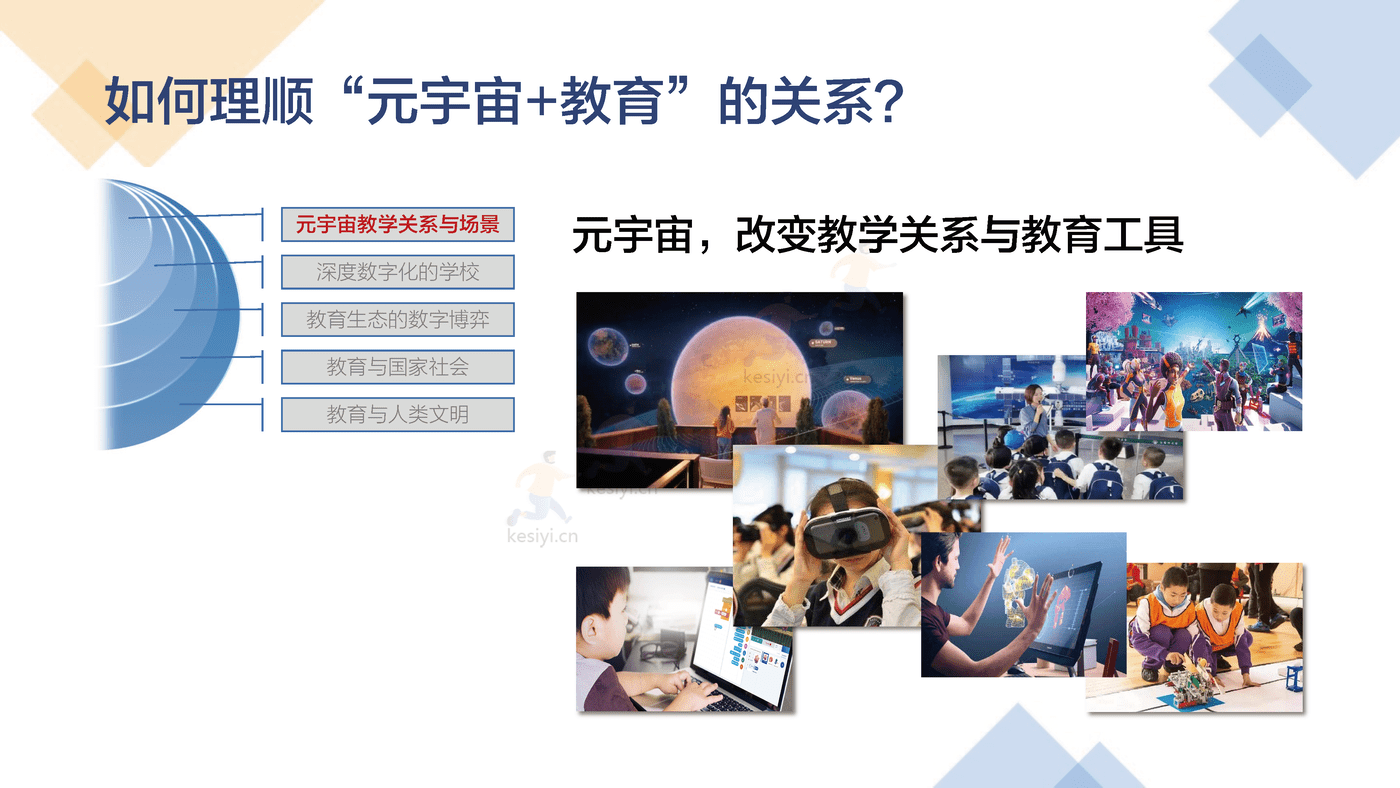 如何理顺“元宇宙+教育”的关系？

元宇宙教学关系与场景
深度数字化的学校
教育生态的数字博弈
教育与国家社会
教育与人类文明

元宇宙，改变教学关系与教育工具

kesiyi.cn
kesiyi.cn
kesiyi.cn